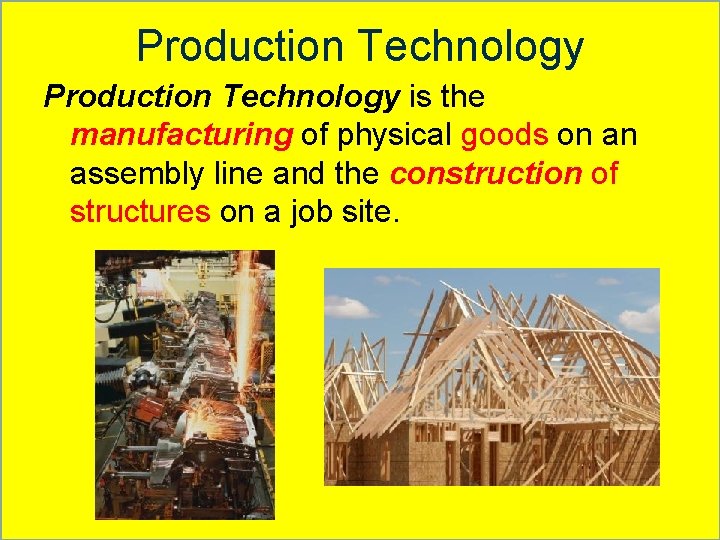 Production Technology

Production Technology is the manufacturing of physical goods on an assembly line and the construction of structures on a job site.